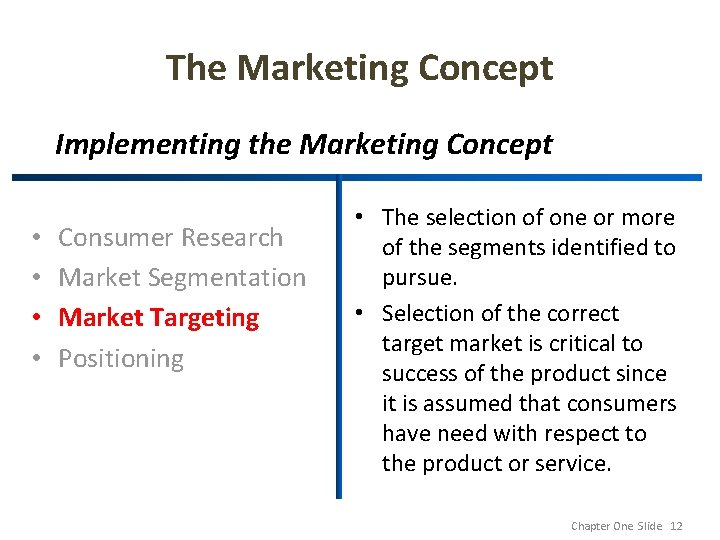 The Marketing Concept

Implementing the Marketing Concept

• Consumer Research
• Market Segmentation
• Market Targeting
• Positioning

• The selection of one or more of the segments identified to pursue.
• Selection of the correct target market is critical to success of the product since it is assumed that consumers have need with respect to the product or service.

Chapter One Slide 12